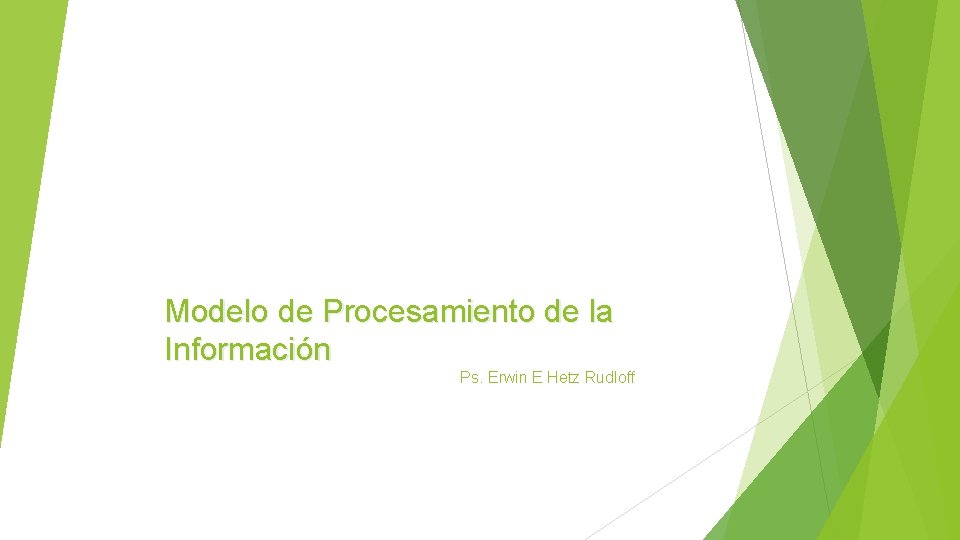 Modelo de Procesamiento de la Información

Ps. Erwin E Hetz Rudloff